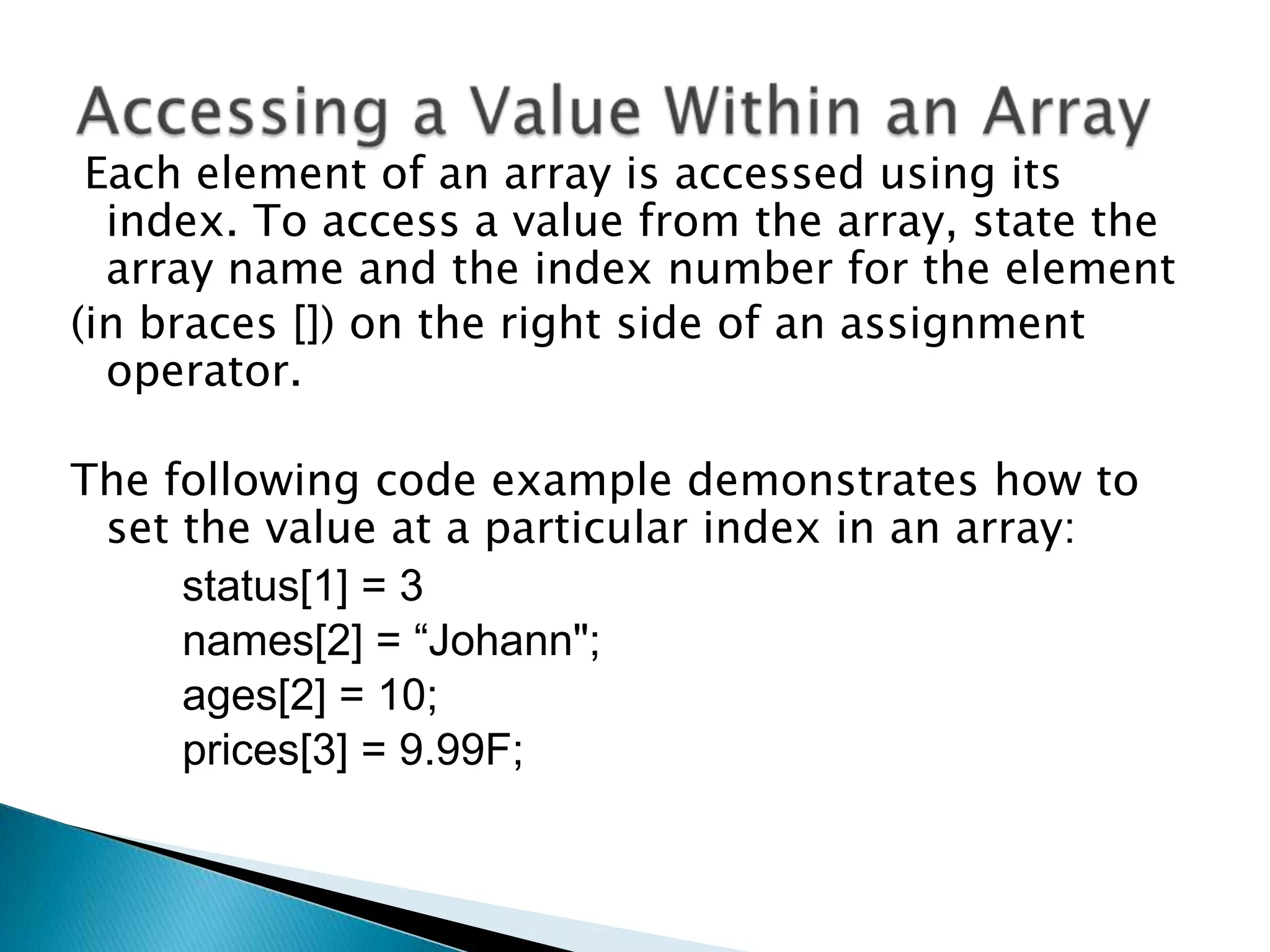 Accessing a Value Within an Array

Each element of an array is accessed using its index. To access a value from the array, state the array name and the index number for the element (in braces []) on the right side of an assignment operator.

The following code example demonstrates how to set the value at a particular index in an array:

status[1] = 3
names[2] = “Johann";
ages[2] = 10;
prices[3] = 9.99F;